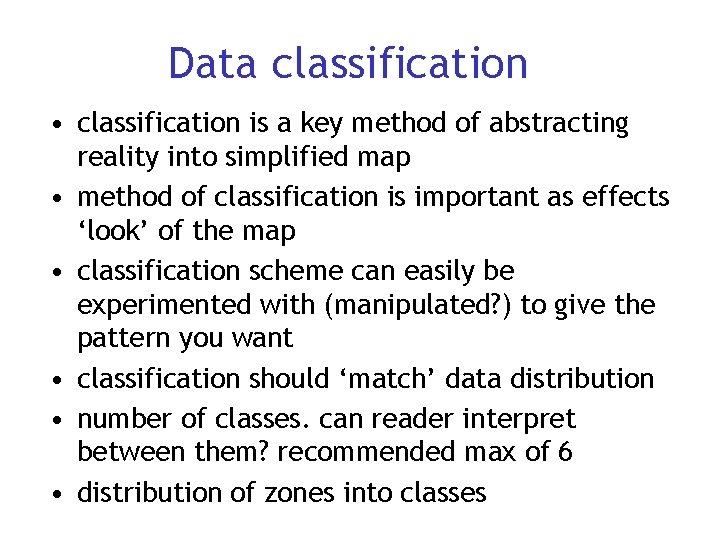 Data classification

• classification is a key method of abstracting reality into simplified map
• method of classification is important as effects ‘look’ of the map
• classification scheme can easily be experimented with (manipulated?) to give the pattern you want
• classification should ‘match’ data distribution
• number of classes. can reader interpret between them? recommended max of 6
• distribution of zones into classes